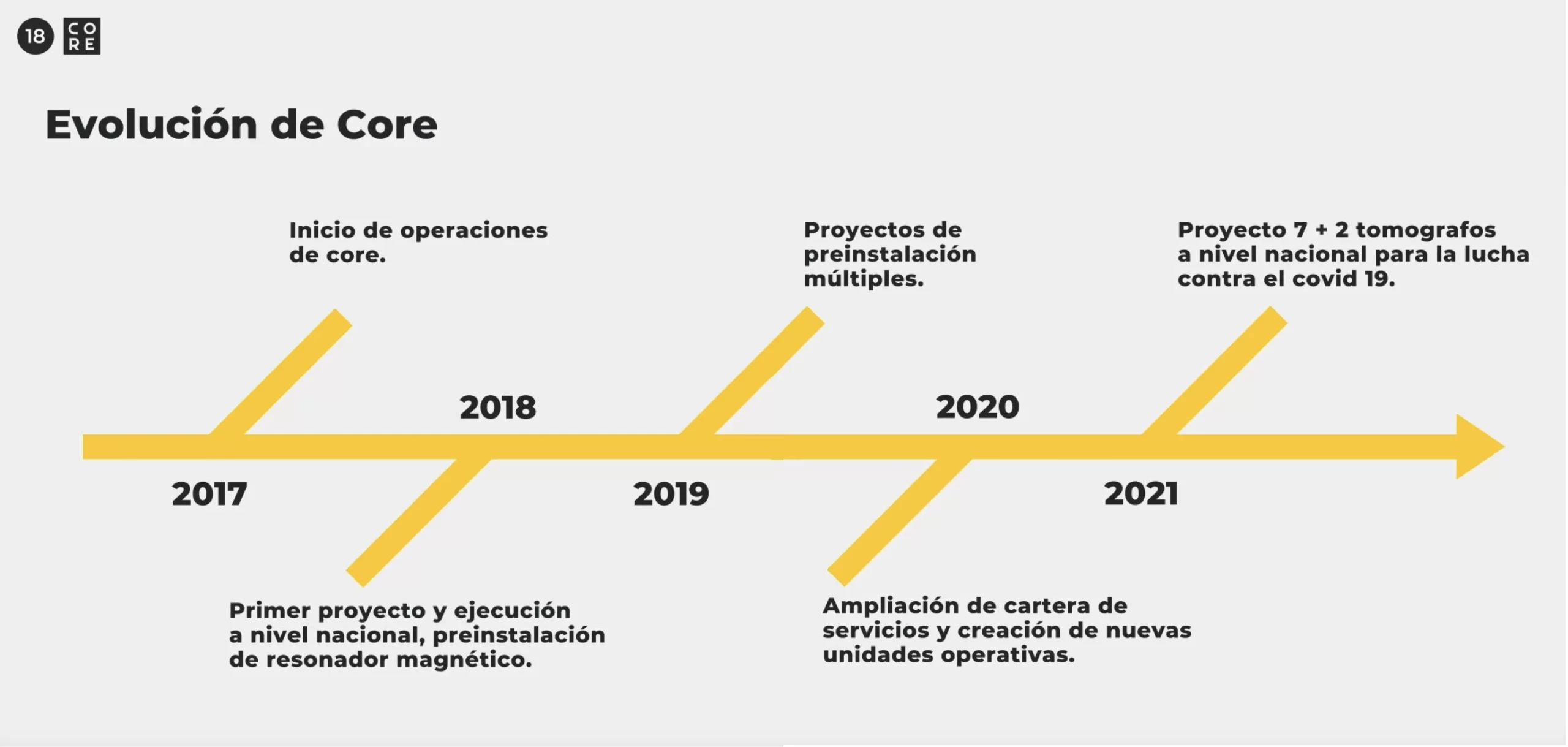 18 CO RE

Evolución de Core

Inicio de operaciones de core.

2017

2018

Primer proyecto y ejecución a nivel nacional, preinstalación de resonador magnético.

Proyectos de preinstalación múltiples.

2019

2020

Ampliación de cartera de servicios y creación de nuevas unidades operativas.

Proyecto 7 + 2 tomografos a nivel nacional para la lucha contra el covid 19.

2021